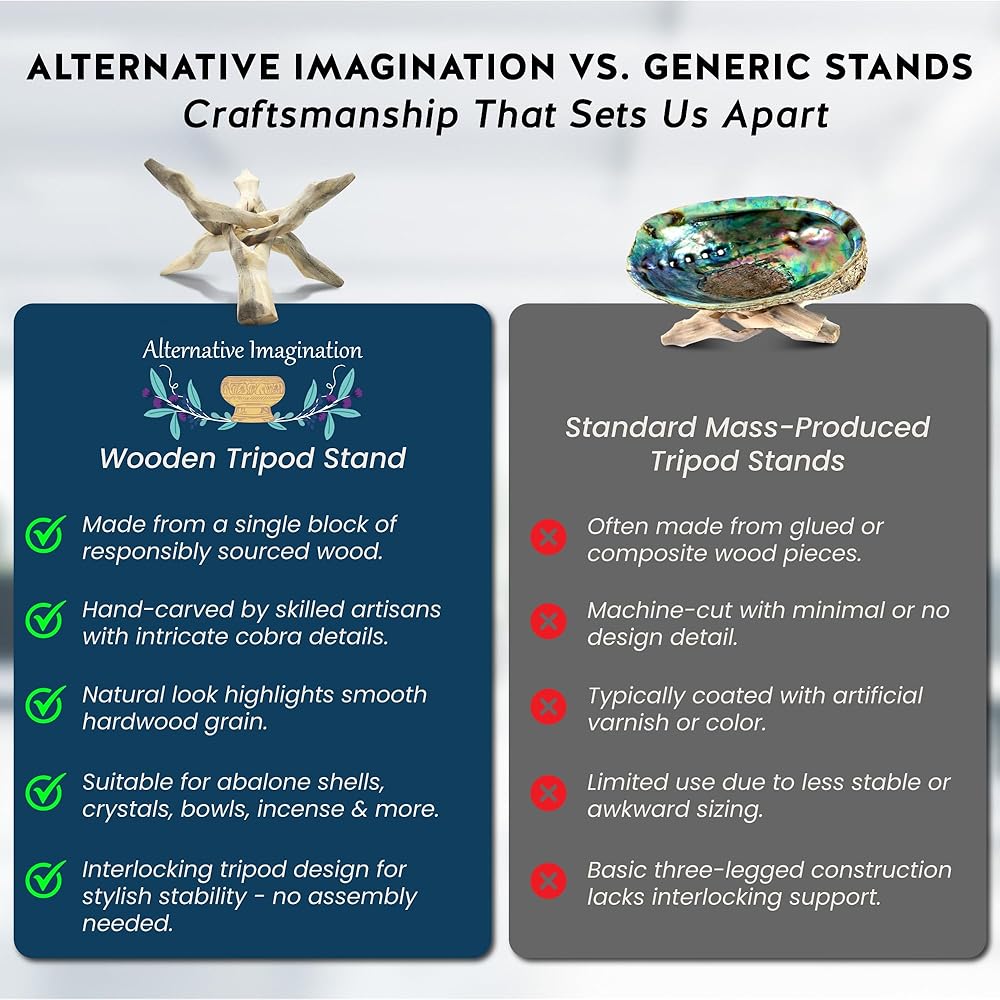 ALTERNATIVE IMAGINATION VS. GENERIC STANDS
Craftsmanship That Sets Us Apart

Alternative Imagination

Wooden Tripod Stand

Made from a single block of responsibly sourced wood.

Hand-carved by skilled artisans with intricate cobra details.

Natural look highlights smooth hardwood grain.

Suitable for abalone shells, crystals, bowls, incense & more.

Interlocking tripod design for stylish stability - no assembly needed.

Standard Mass-Produced Tripod Stands

Often made from glued or composite wood pieces.

Machine-cut with minimal or no design detail.

Typically coated with artificial varnish or color.

Limited use due to less stable or awkward sizing.

Basic three-legged construction lacks interlocking support.